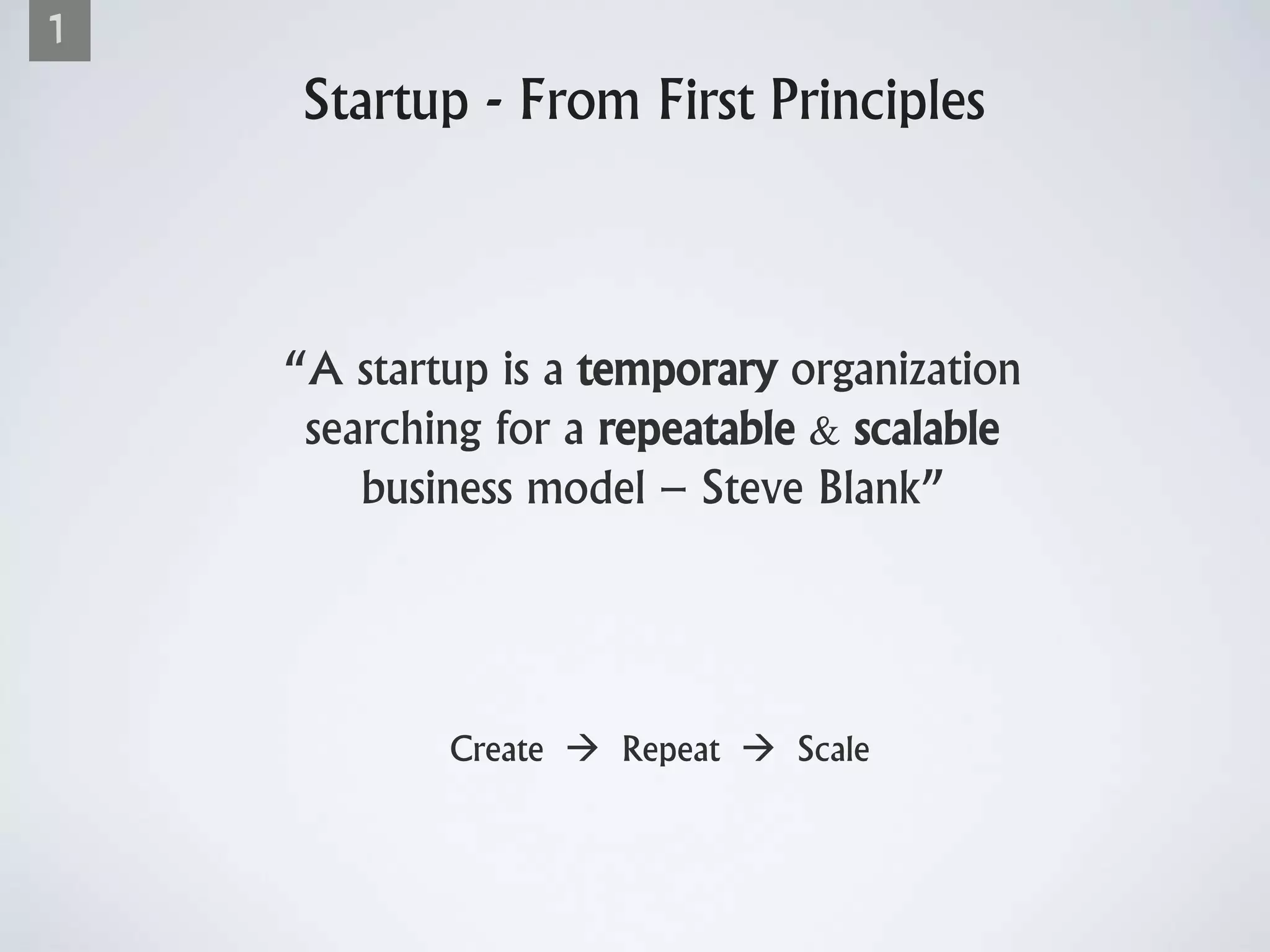 1

Startup - From First Principles

“A startup is a temporary organization searching for a repeatable & scalable business model – Steve Blank”

Create → Repeat → Scale